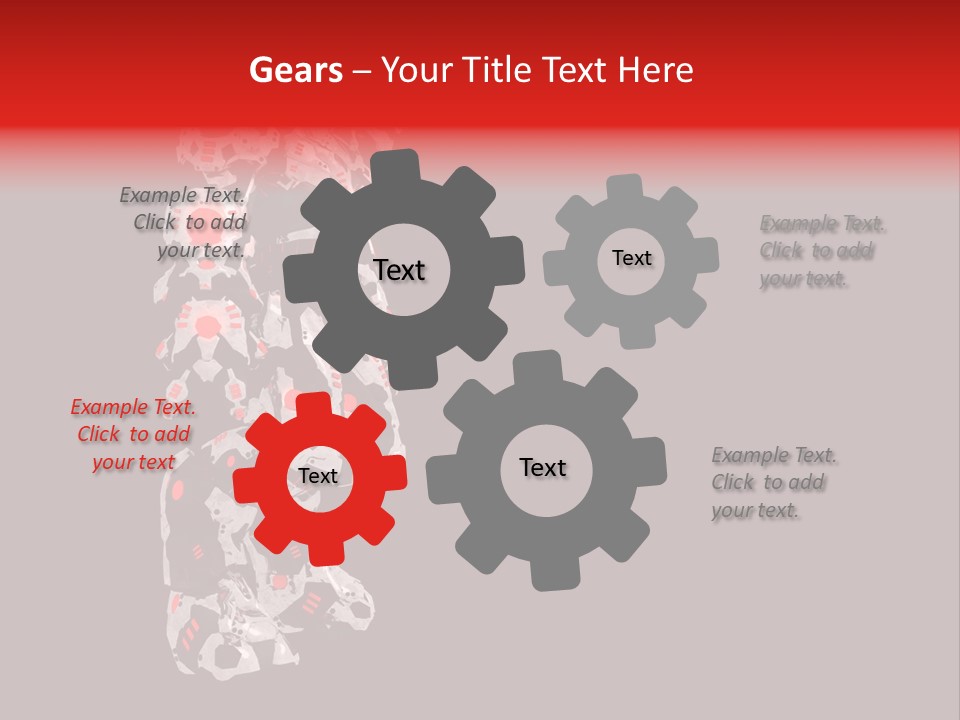 Gears – Your Title Text Here

Example Text. Click to add your text.

Text

Text

Example Text. Click to add your text.

Example Text. Click to add your text

Text

Text

Example Text. Click to add your text.